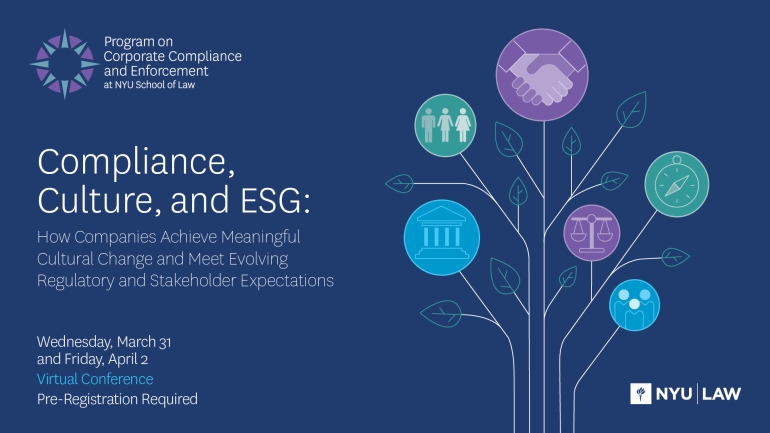 Program on Corporate Compliance and Enforcement at NYU School of Law

Compliance, Culture, and ESG:

How Companies Achieve Meaningful Cultural Change and Meet Evolving Regulatory and Stakeholder Expectations

Wednesday, March 31 and Friday, April 2
Virtual Conference
Pre-Registration Required

NYU | LAW